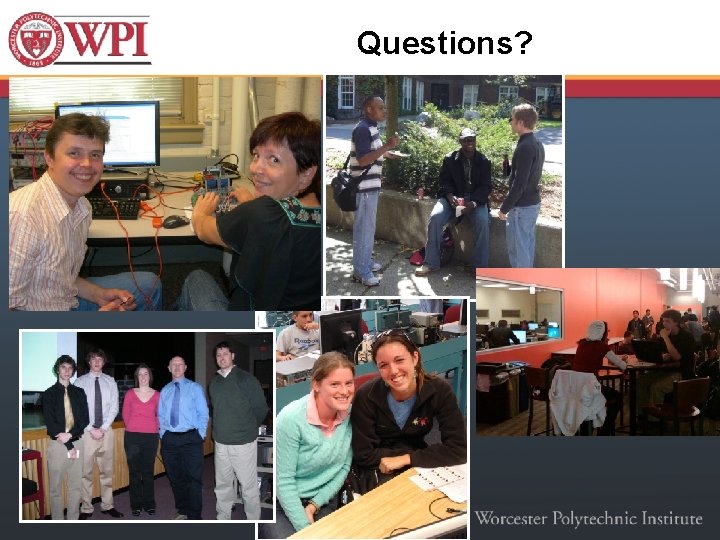 WORCESTER POLYTECHNIC INSTITUTE 1865 WPI

Questions?

Worcester Polytechnic Institute